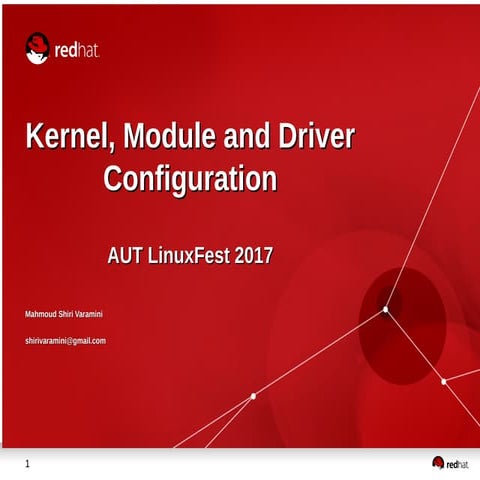 redhat.

Kernel, Module and Driver Configuration

AUT LinuxFest 2017

Mahmoud Shiri Varamini

shirivaramini@gmail.com

1

redhat.